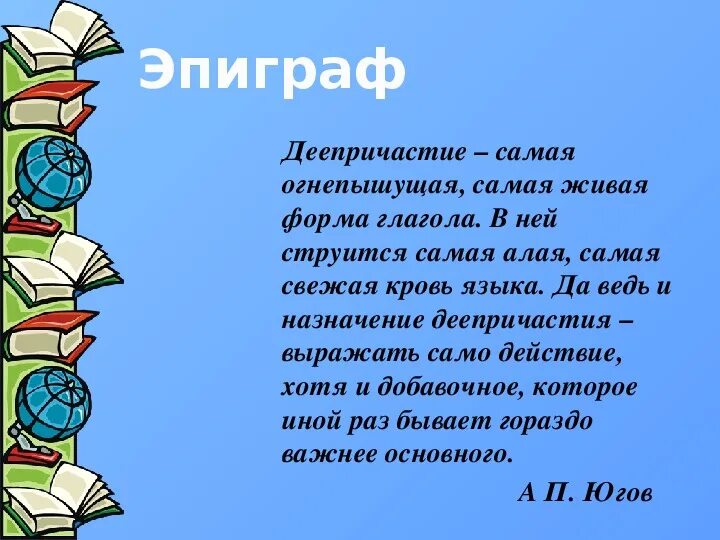 Эпиграф

Деепричастие – самая огнепышущая, самая живая форма глагола. В ней струится самая алая, самая свежая кровь языка. Да ведь и назначение деепричастия – выражать само действие, хотя и добавочное, которое иной раз бывает гораздо важнее основного.

А П. Югов